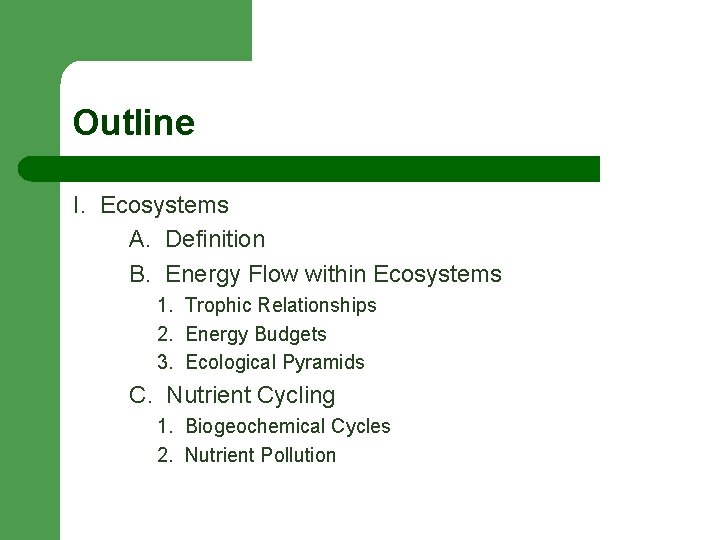 Outline

I. Ecosystems

A. Definition

B. Energy Flow within Ecosystems

1. Trophic Relationships

2. Energy Budgets

3. Ecological Pyramids

C. Nutrient Cycling

1. Biogeochemical Cycles

2. Nutrient Pollution